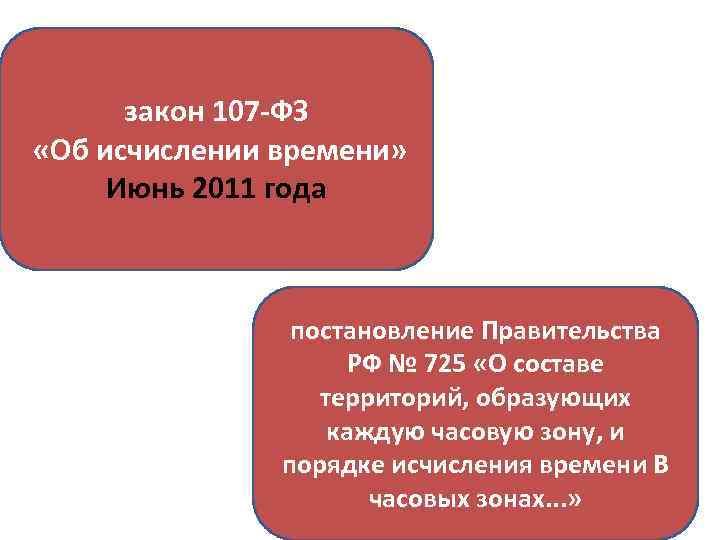 закон 107-ФЗ
«Об исчислении времени»
Июнь 2011 года

постановление Правительства РФ № 725 «О составе территорий, образующих каждую часовую зону, и порядке исчисления времени В часовых зонах...»